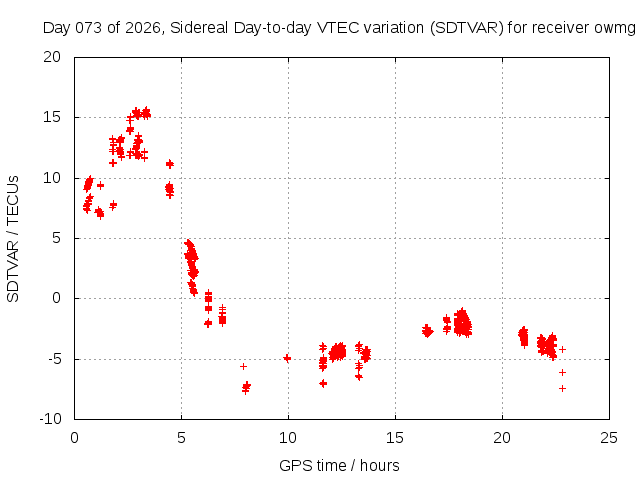 Day 073 of 2026, Sidereal Day-to-day VTEC variation (SDTVAR) for receiver owmg

SDTVAR / TECUs

20
15
10
5
0
-5
-10

0
5
10
15
20
25

GPS time / hours